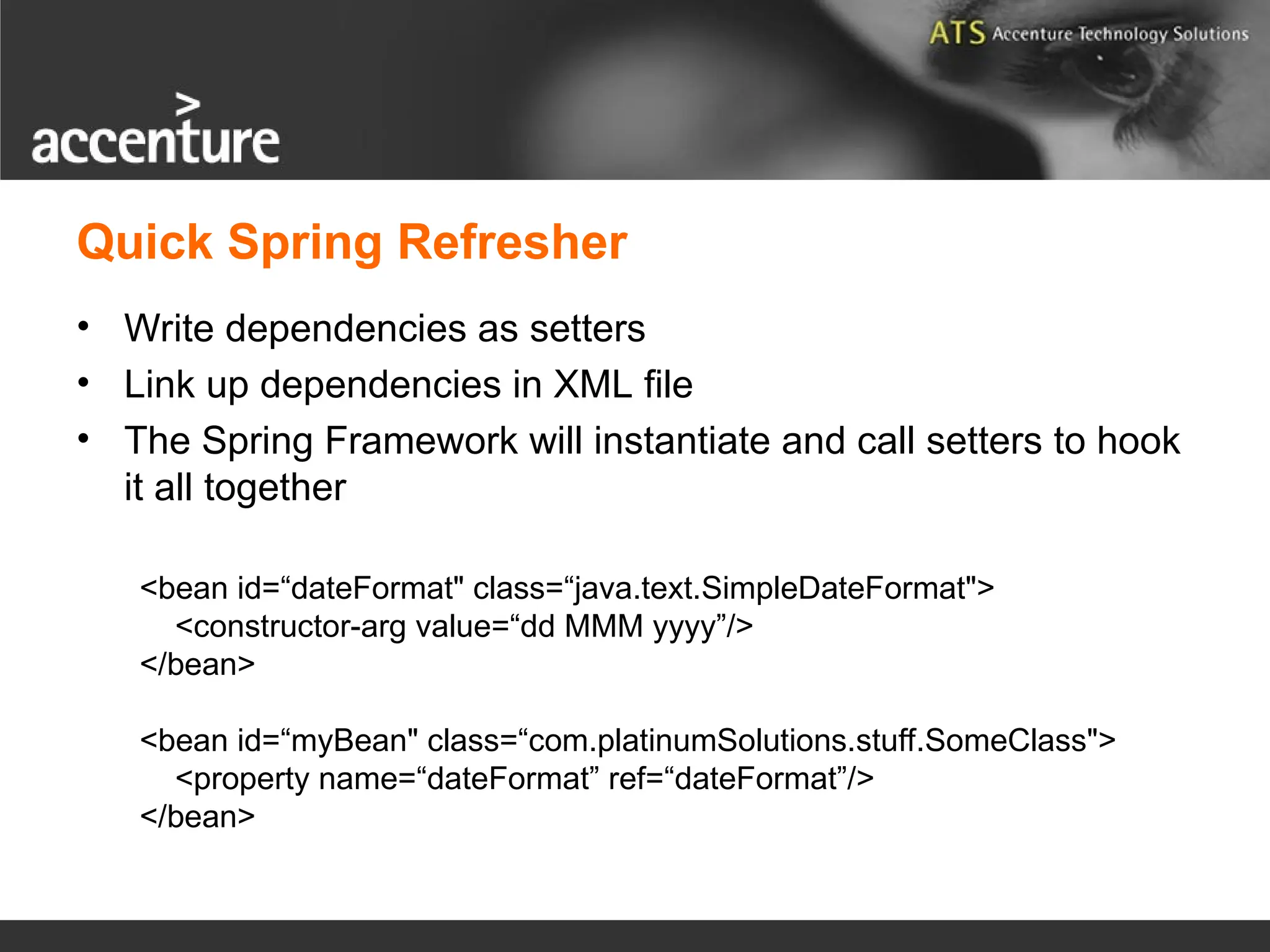 ATS Accenture Technology Solutions

accenture

Quick Spring Refresher

• Write dependencies as setters
• Link up dependencies in XML file
• The Spring Framework will instantiate and call setters to hook it all together

<bean id=“dateFormat" class=“java.text.SimpleDateFormat">
<constructor-arg value=“dd MMM yyyy”/>
</bean>

<bean id=“myBean" class=“com.platinumSolutions.stuff.SomeClass">
<property name=“dateFormat” ref=“dateFormat”/>
</bean>